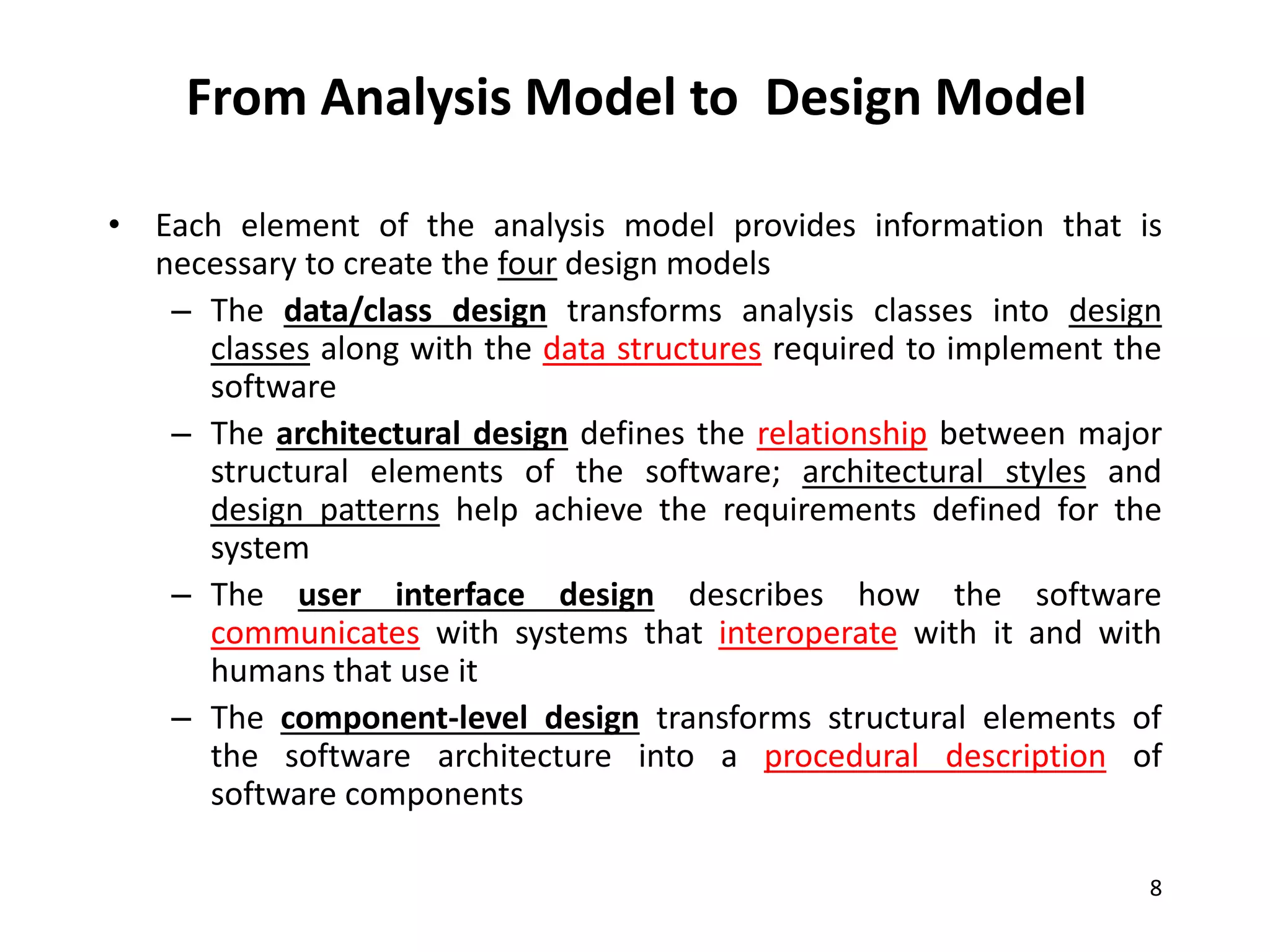 From Analysis Model to Design Model

• Each element of the analysis model provides information that is necessary to create the four design models

– The data/class design transforms analysis classes into design classes along with the data structures required to implement the software

– The architectural design defines the relationship between major structural elements of the software; architectural styles and design patterns help achieve the requirements defined for the system

– The user interface design describes how the software communicates with systems that interoperate with it and with humans that use it

– The component-level design transforms structural elements of the software architecture into a procedural description of software components

8